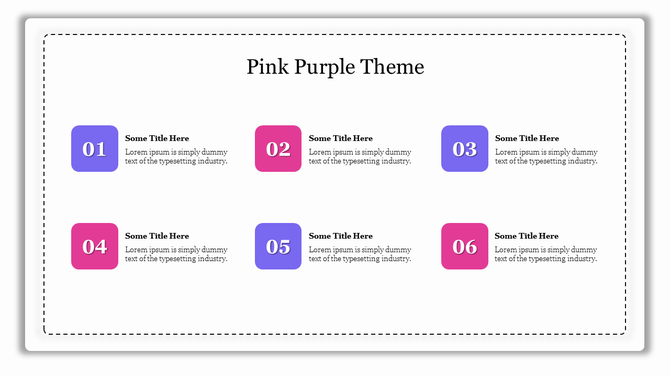 Pink Purple Theme

01

Some Title Here

Lorem ipsum is simply dummy text of the typesetting industry.

02

Some Title Here

Lorem ipsum is simply dummy text of the typesetting industry.

03

Some Title Here

Lorem ipsum is simply dummy text of the typesetting industry.

04

Some Title Here

Lorem ipsum is simply dummy text of the typesetting industry.

05

Some Title Here

Lorem ipsum is simply dummy text of the typesetting industry.

06

Some Title Here

Lorem ipsum is simply dummy text of the typesetting industry.